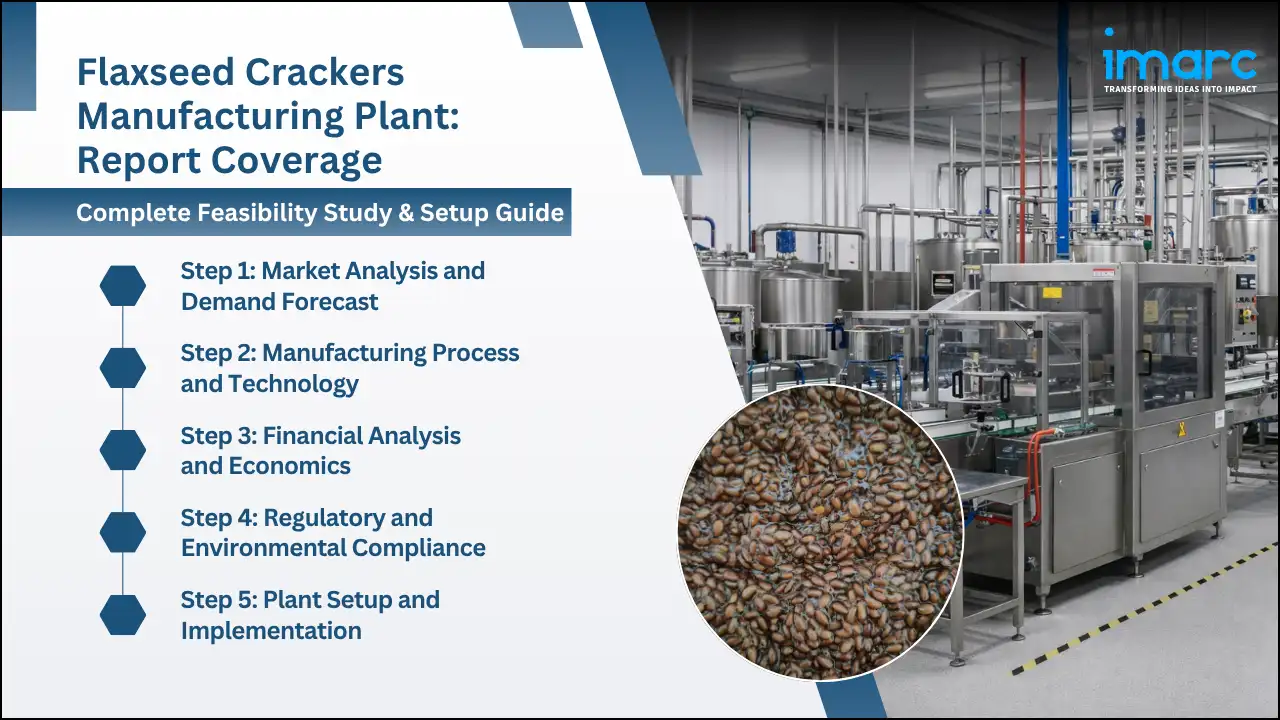 Flaxseed Crackers Manufacturing Plant: Report Coverage

Complete Feasibility Study & Setup Guide

Step 1: Market Analysis and Demand Forecast

Step 2: Manufacturing Process and Technology

Step 3: Financial Analysis and Economics

Step 4: Regulatory and Environmental Compliance

Step 5: Plant Setup and Implementation

imarc
TRANSFORMING IDEAS INTO IMPACT